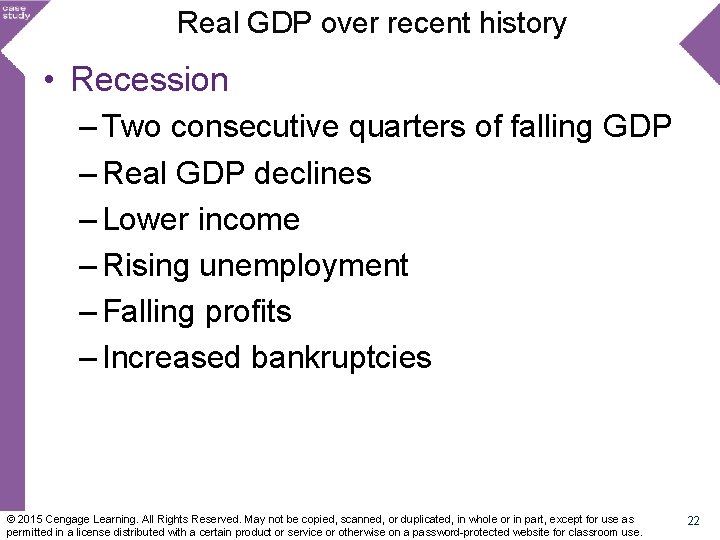 case study

Real GDP over recent history

• Recession
– Two consecutive quarters of falling GDP
– Real GDP declines
– Lower income
– Rising unemployment
– Falling profits
– Increased bankruptcies

© 2015 Cengage Learning. All Rights Reserved. May not be copied, scanned, or duplicated, in whole or in part, except for use as permitted in a license distributed with a certain product or service or otherwise on a password-protected website for classroom use.

22